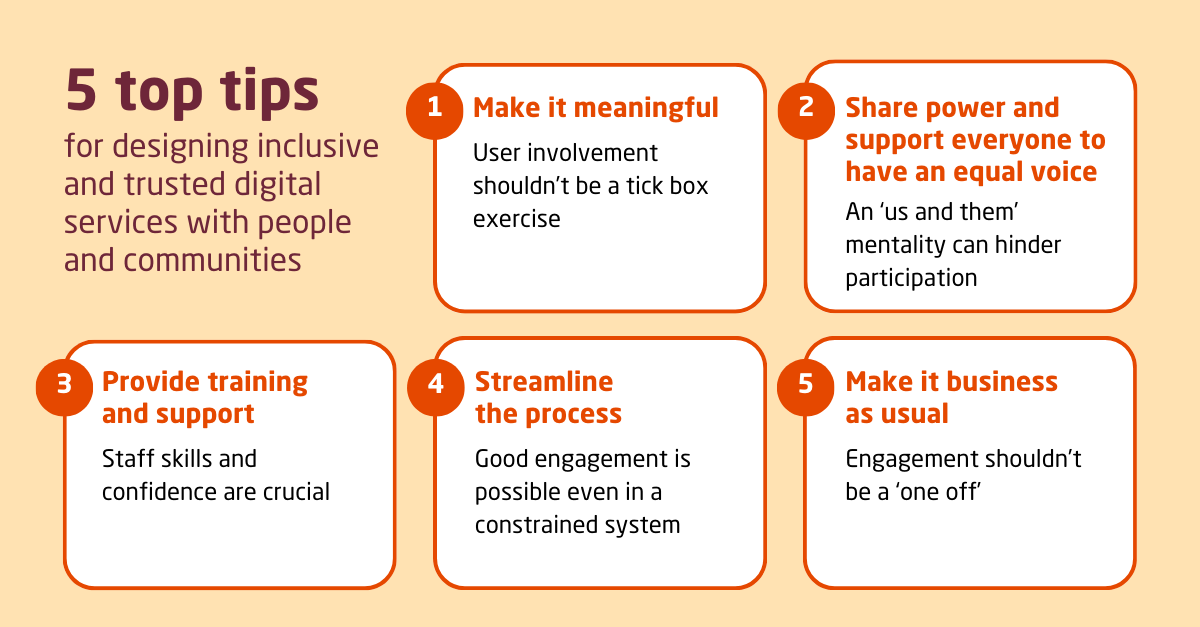 5 top tips

for designing inclusive and trusted digital services with people and communities

1 Make it meaningful

User involvement shouldn't be a tick box exercise

2 Share power and support everyone to have an equal voice

An 'us and them' mentality can hinder participation

3 Provide training and support

Staff skills and confidence are crucial

4 Streamline the process

Good engagement is possible even in a constrained system

5 Make it business as usual

Engagement shouldn't be a 'one off'